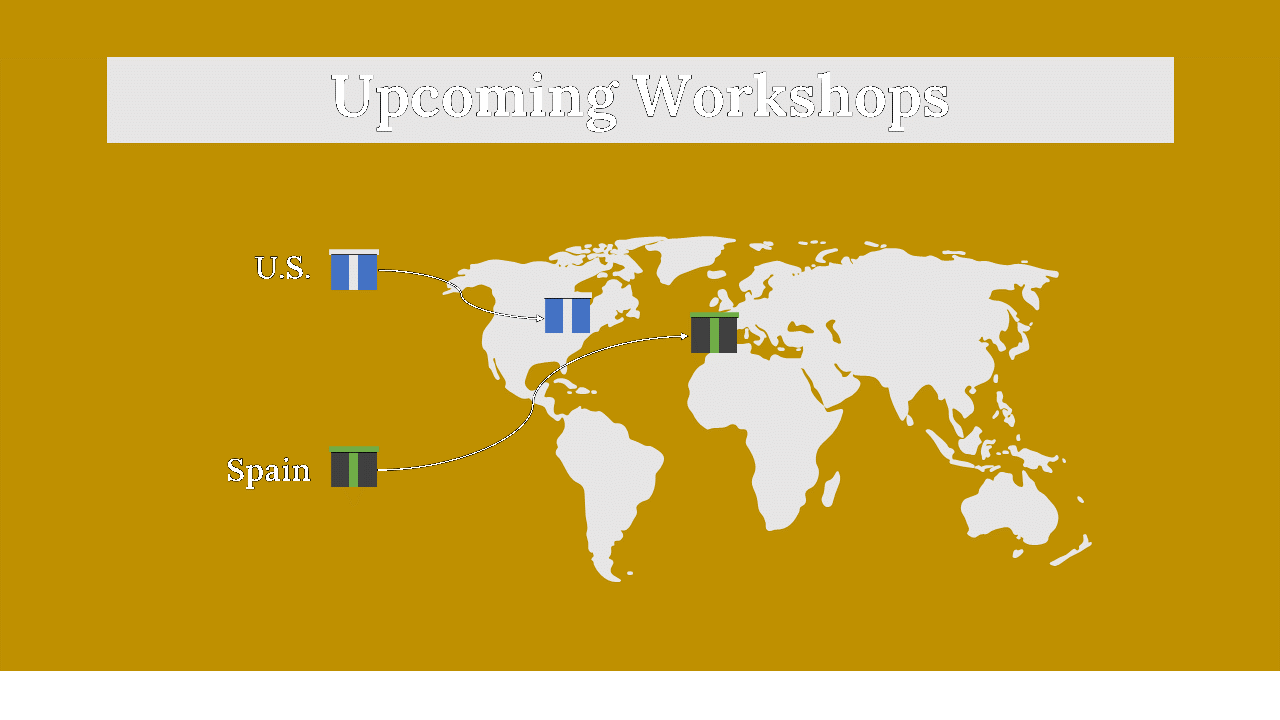 Upcoming Workshops

U.S.

Spain